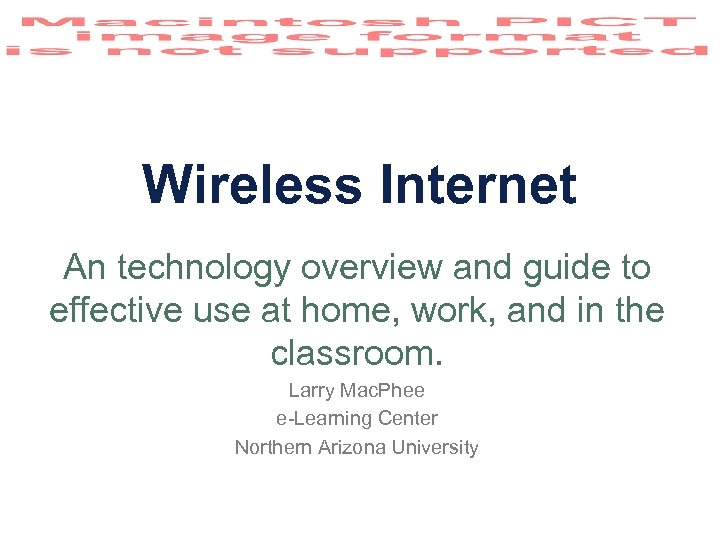 Macintosh PICT image format is not supported

Wireless Internet

An technology overview and guide to effective use at home, work, and in the classroom.

Larry MacPhee
e-Learning Center
Northern Arizona University